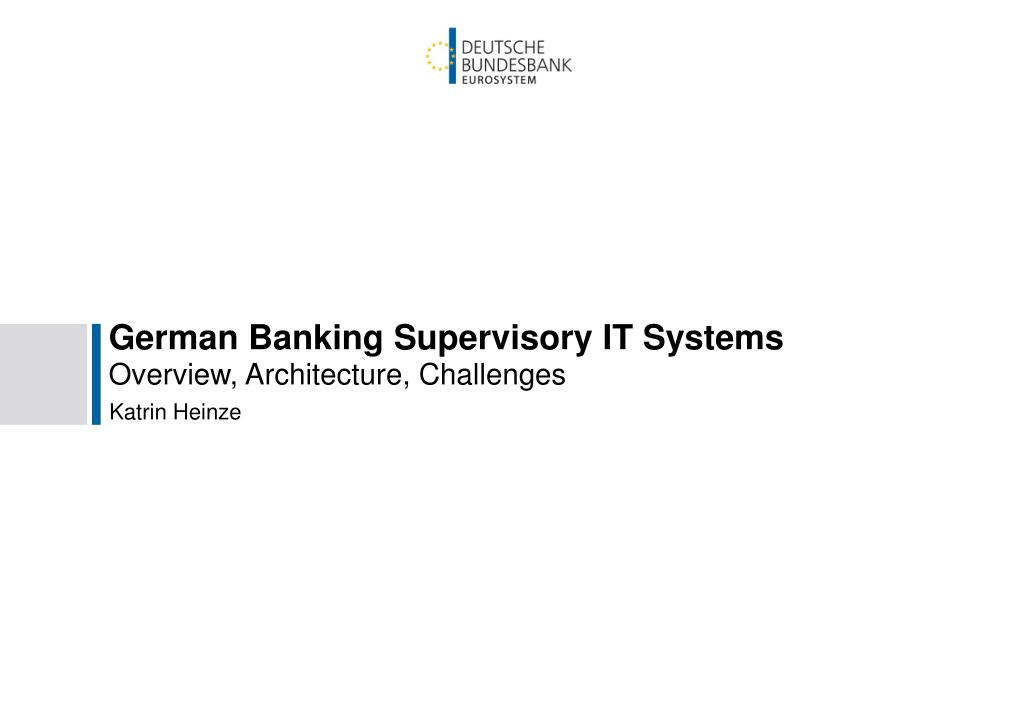 DEUTSCHE
BUNDESBANK
EUROSYSTEM

German Banking Supervisory IT Systems
Overview, Architecture, Challenges
Katrin Heinze